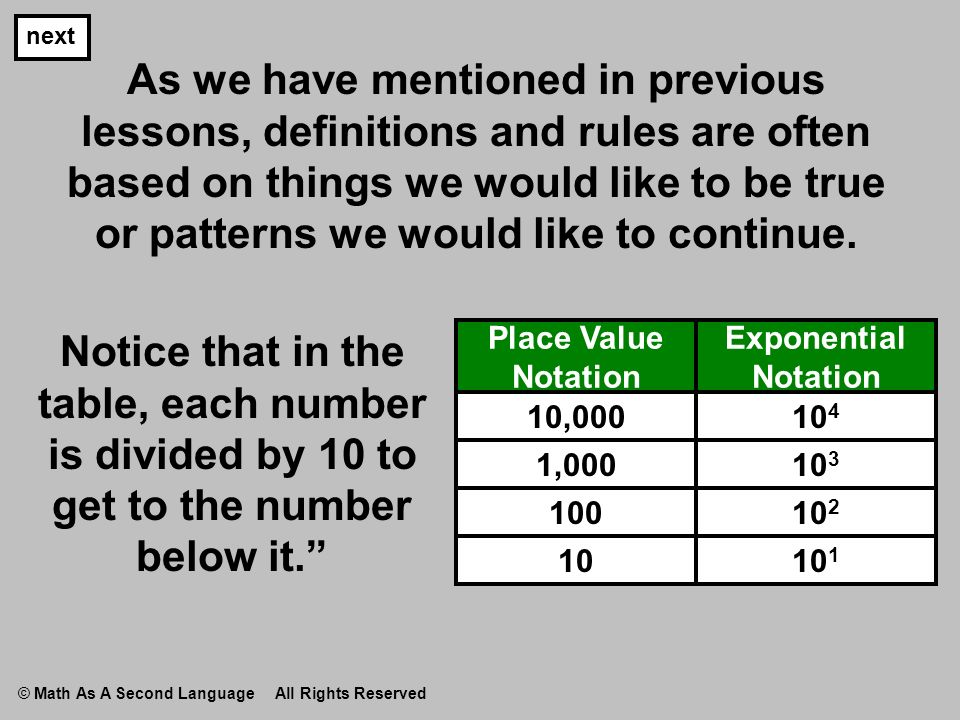 next

As we have mentioned in previous lessons, definitions and rules are often based on things we would like to be true or patterns we would like to continue.

Notice that in the table, each number is divided by 10 to get to the number below it.”

| Place Value Notation | Exponential Notation |
|---|---|
| 10,000 | $10^4$ |
| 1,000 | $10^3$ |
| 100 | $10^2$ |
| 10 | $10^1$ |

© Math As A Second Language All Rights Reserved